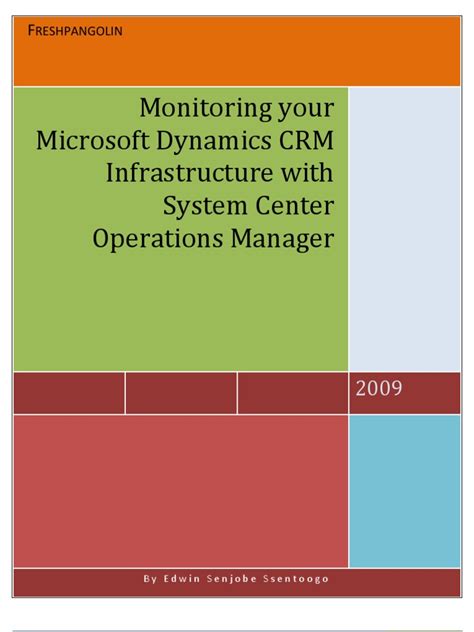 FRESHPANGOLIN

Monitoring your Microsoft Dynamics CRM Infrastructure with System Center Operations Manager

2009

By Edwin Senjobe Ssentoogo